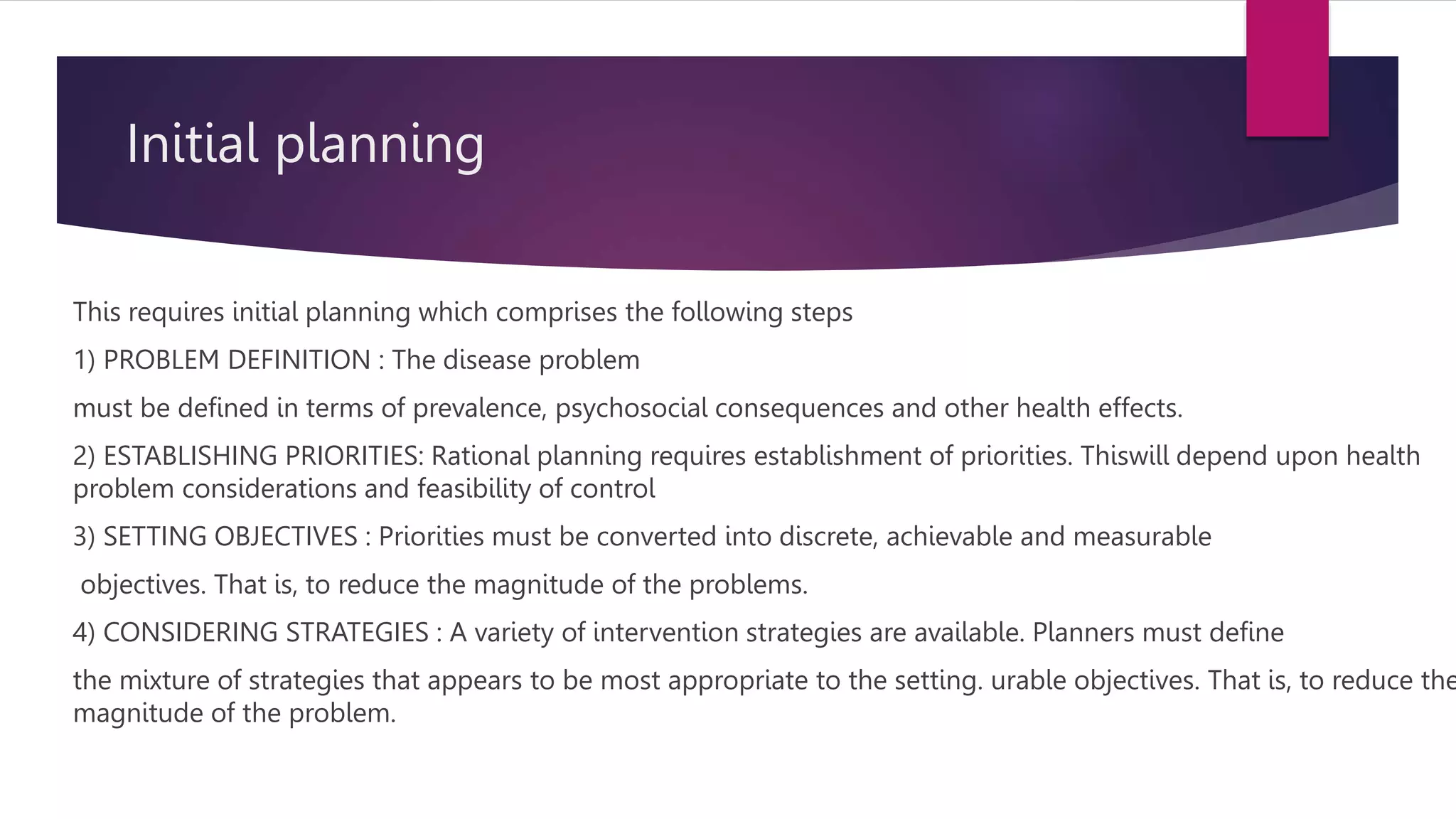 Initial planning

This requires initial planning which comprises the following steps

1) PROBLEM DEFINITION : The disease problem

must be defined in terms of prevalence, psychosocial consequences and other health effects.

2) ESTABLISHING PRIORITIES: Rational planning requires establishment of priorities. Thiswill depend upon health problem considerations and feasibility of control

3) SETTING OBJECTIVES : Priorities must be converted into discrete, achievable and measurable

objectives. That is, to reduce the magnitude of the problems.

4) CONSIDERING STRATEGIES : A variety of intervention strategies are available. Planners must define

the mixture of strategies that appears to be most appropriate to the setting. urable objectives. That is, to reduce the magnitude of the problem.